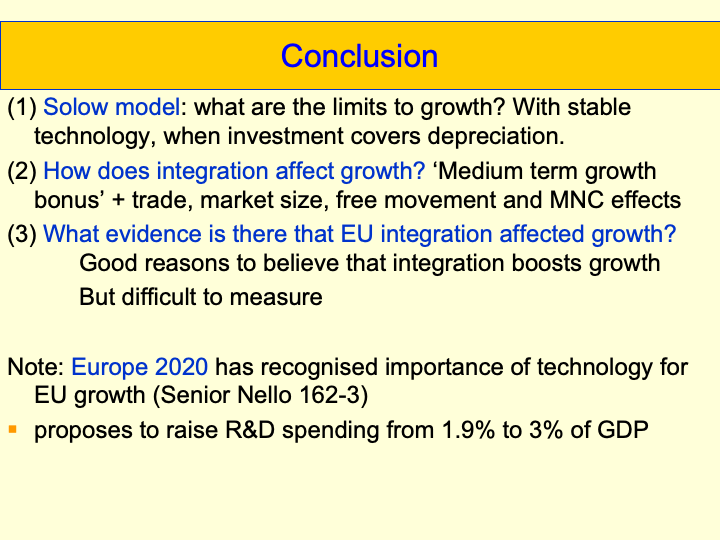 Conclusion

(1) Solow model: what are the limits to growth? With stable technology, when investment covers depreciation.

(2) How does integration affect growth? ‘Medium term growth bonus’ + trade, market size, free movement and MNC effects

(3) What evidence is there that EU integration affected growth?

Good reasons to believe that integration boosts growth

But difficult to measure

Note: Europe 2020 has recognised importance of technology for EU growth (Senior Nello 162-3)

▪ proposes to raise R&D spending from 1.9% to 3% of GDP